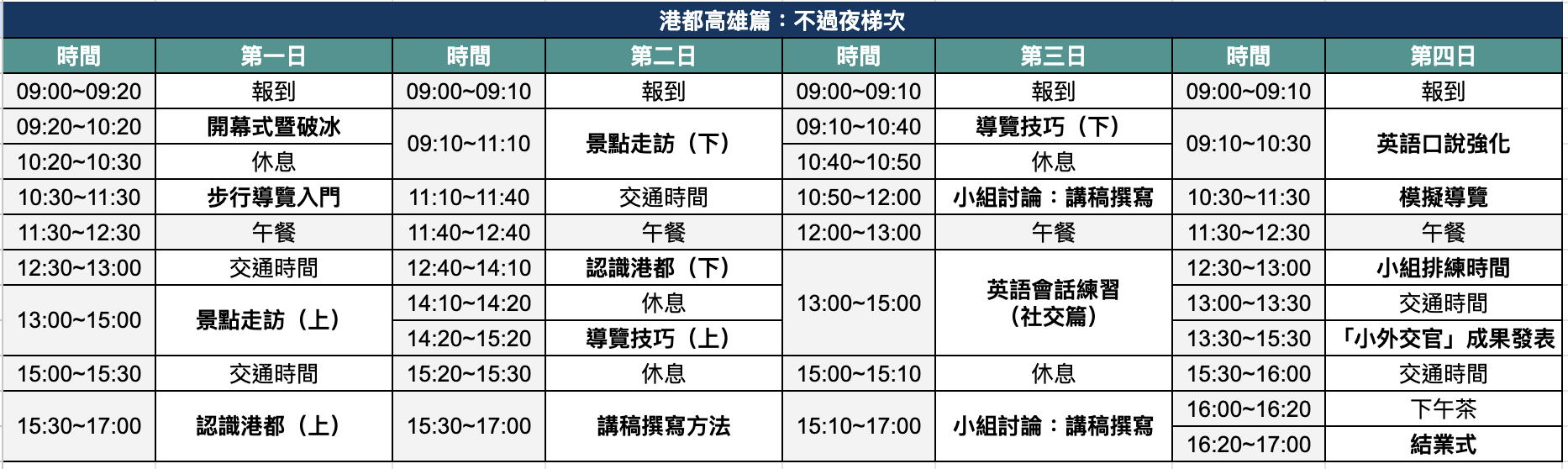 港都高雄篇：不過夜梯次

| 時間 | 第一日 | 時間 | 第二日 | 時間 | 第三日 | 時間 | 第四日 |
|---|---|---|---|---|---|---|---|
| 09:00~09:20 | 報到 | 09:00~09:10 | 報到 | 09:00~09:10 | 報到 | 09:00~09:10 | 報到 |
| 09:20~10:20 | 開幕式暨破冰 | 09:10~11:10 | 景點走訪（下） | 09:10~10:40 | 導覽技巧（下） | 09:10~10:30 | 英語口說強化 |
| 10:20~10:30 | 休息 | | | 10:40~10:50 | 休息 | | |
| 10:30~11:30 | 步行導覽入門 | 11:10~11:40 | 交通時間 | 10:50~12:00 | 小組討論：講稿撰寫 | 10:30~11:30 | 模擬導覽 |
| 11:30~12:30 | 午餐 | 11:40~12:40 | 午餐 | 12:00~13:00 | 午餐 | 11:30~12:30 | 午餐 |
| 12:30~13:00 | 交通時間 | 12:40~14:10 | 認識港都（下） | 13:00~15:00 | 英語會話練習（社交篇） | 12:30~13:00 | 小組排練時間 |
| 13:00~15:00 | 景點走訪（上） | 14:10~14:20 | 休息 | | | 13:00~13:30 | 交通時間 |
| | | 14:20~15:20 | 導覽技巧（上） | | | 13:30~15:30 | 「小外交官」成果發表 |
| 15:00~15:30 | 交通時間 | 15:20~15:30 | 休息 | 15:00~15:10 | 休息 | 15:30~16:00 | 交通時間 |
| 15:30~17:00 | 認識港都（上） | 15:30~17:00 | 講稿撰寫方法 | 15:10~17:00 | 小組討論：講稿撰寫 | 16:00~16:20 | 下午茶 |
| | | | | | | 16:20~17:00 | 結業式 |